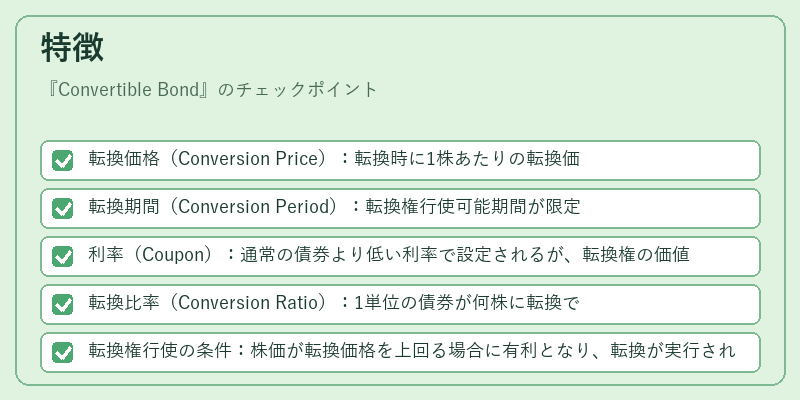 特徴

『Convertible Bond』のチェックポイント

転換価格（Conversion Price）：転換時に1株あたりの転換価

転換期間（Conversion Period）：転換権行使可能期間が限定

利率（Coupon）：通常の債券より低い利率で設定されるが、転換権の価値

転換比率（Conversion Ratio）：1単位の債券が何株に転換で

転換権行使の条件：株価が転換価格を上回る場合に有利となり、転換が実行され